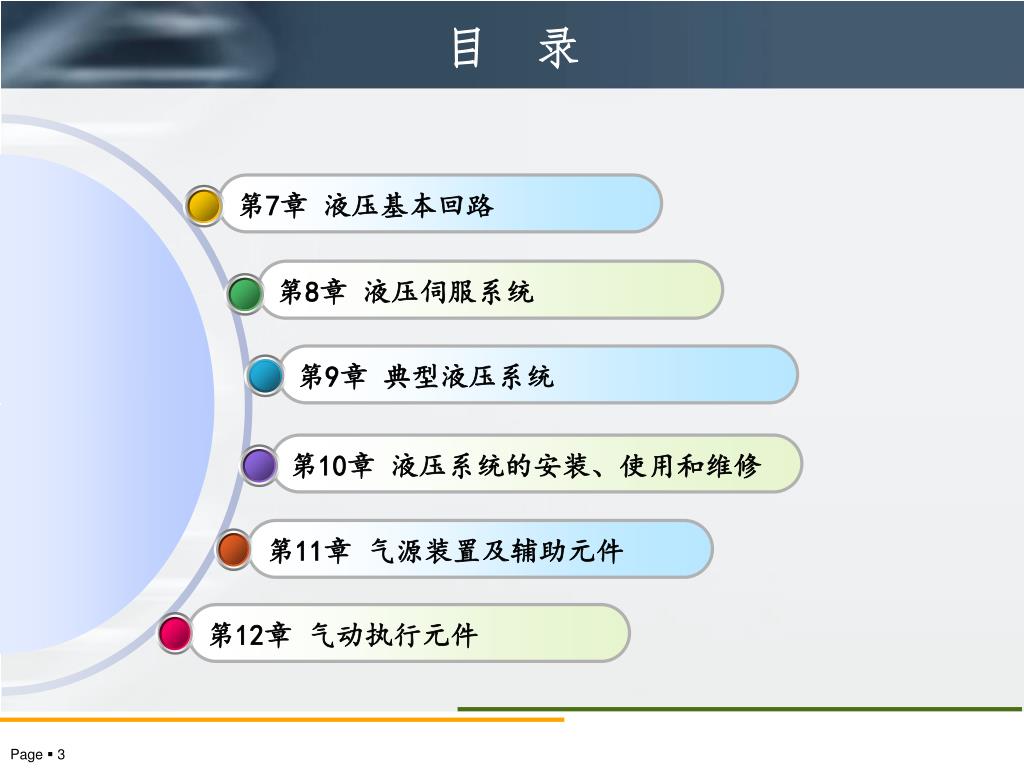 目 录

第7章 液压基本回路

第8章 液压伺服系统

第9章 典型液压系统

第10章 液压系统的安装、使用和维修

第11章 气源装置及辅助元件

第12章 气动执行元件

Page ▪ 3